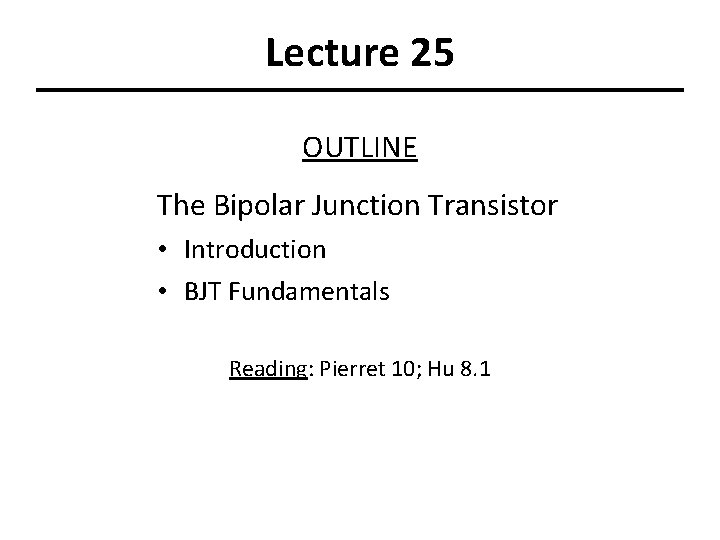 Lecture 25

OUTLINE

The Bipolar Junction Transistor

• Introduction

• BJT Fundamentals

Reading: Pierret 10; Hu 8.1